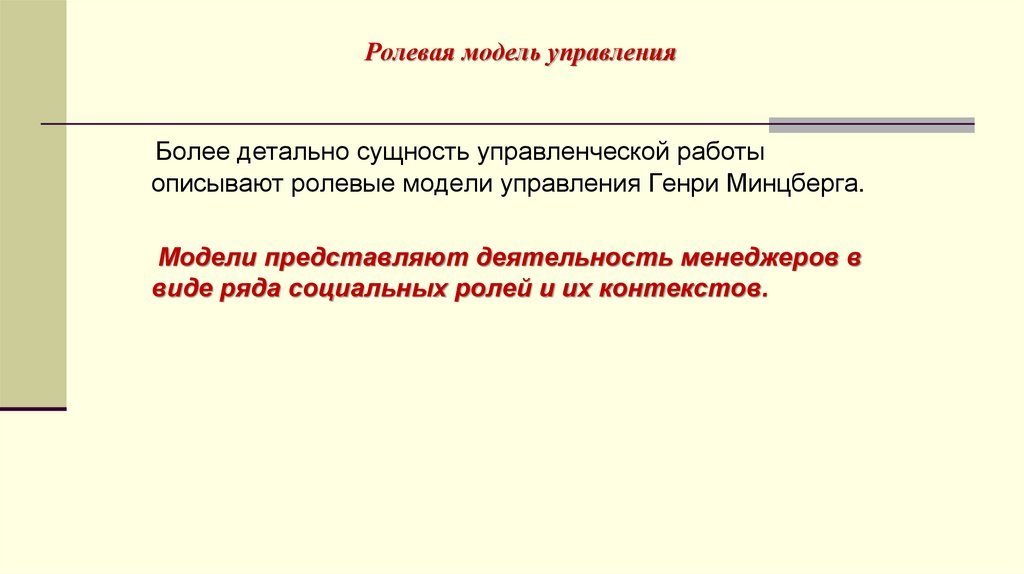 Ролевая модель управления

Более детально сущность управленческой работы описывают ролевые модели управления Генри Минцберга.

Модели представляют деятельность менеджеров в виде ряда социальных ролей и их контекстов.